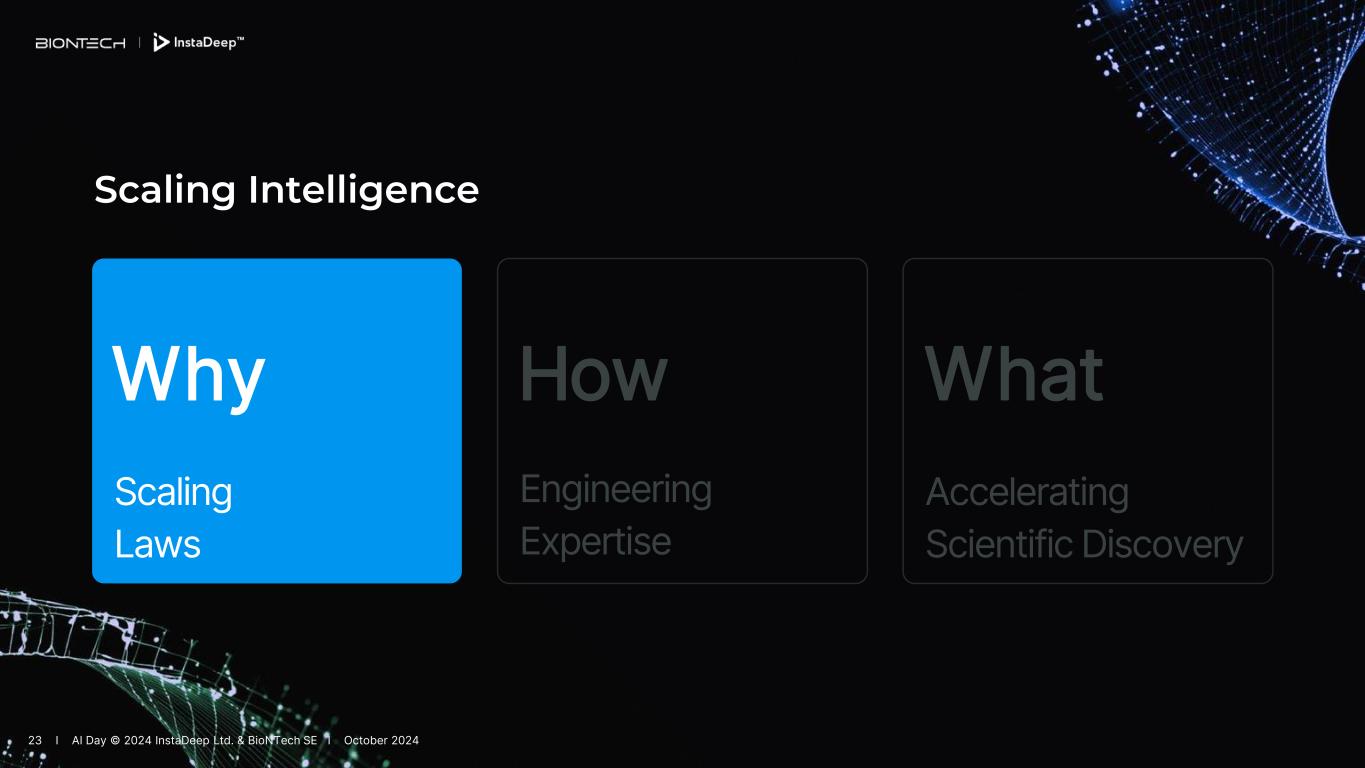 BIONTECH | InstaDeep™

Scaling Intelligence

Why

Scaling Laws

How

Engineering Expertise

What

Accelerating Scientific Discovery

23 | AI Day © 2024 InstaDeep Ltd. & BioNTech SE | October 2024